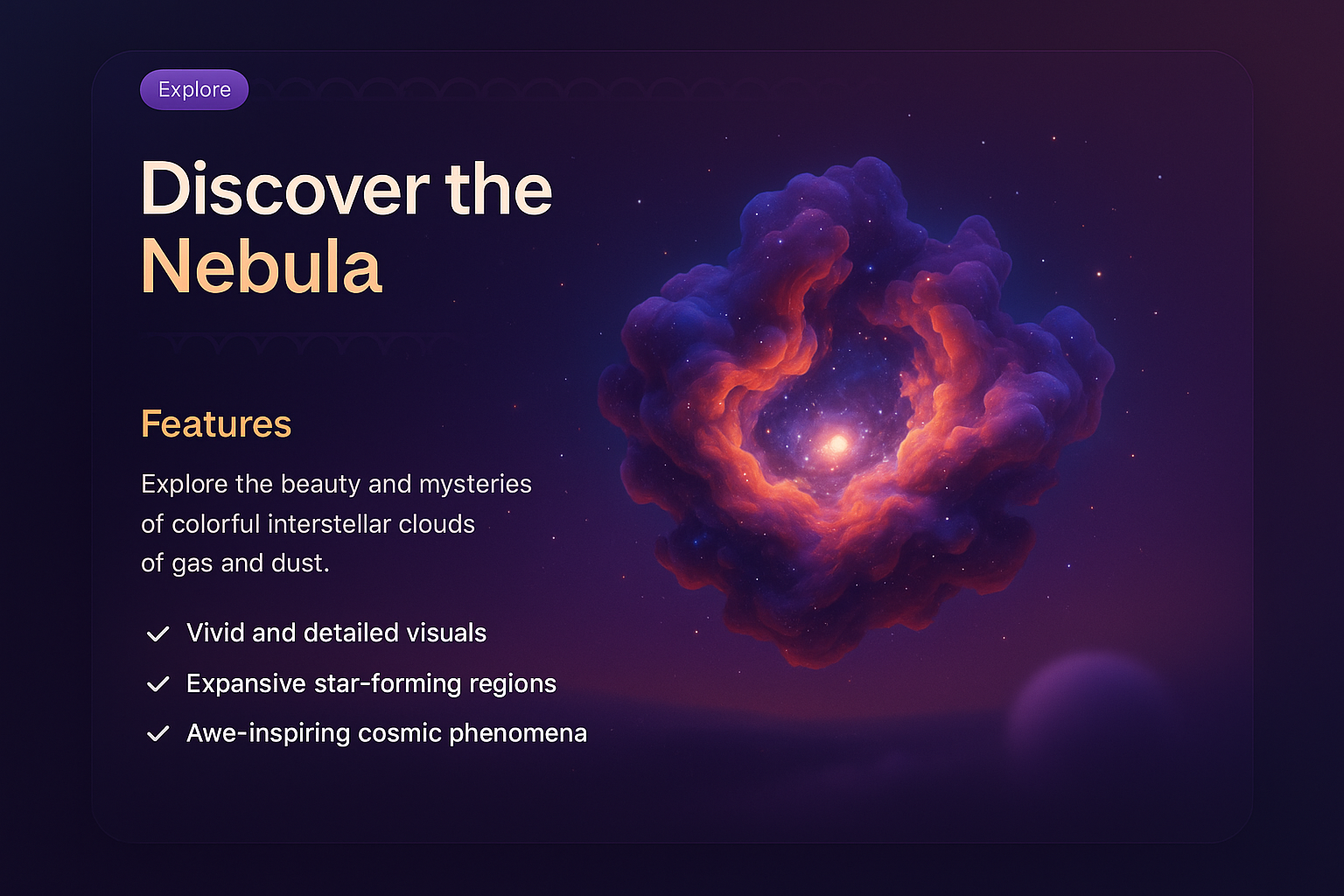 Explore

Discover the Nebula

Features

Explore the beauty and mysteries of colorful interstellar clouds of gas and dust.

✓ Vivid and detailed visuals
✓ Expansive star-forming regions
✓ Awe-inspiring cosmic phenomena